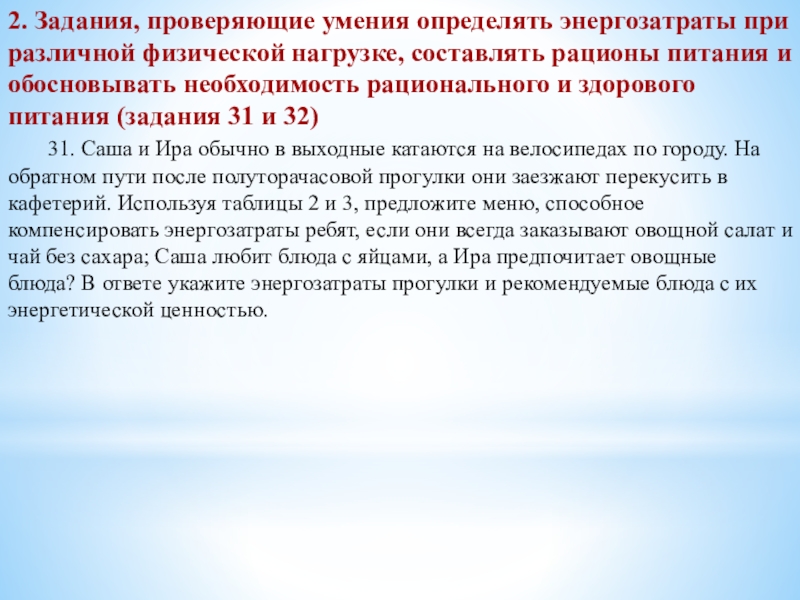 2. Задания, проверяющие умения определять энергозатраты при различной физической нагрузке, составлять рационы питания и обосновывать необходимость рационального и здорового питания (задания 31 и 32)

31. Саша и Ира обычно в выходные катаются на велосипедах по городу. На обратном пути после полуторачасовой прогулки они заезжают перекусить в кафетерий. Используя таблицы 2 и 3, предложите меню, способное компенсировать энергозатраты ребят, если они всегда заказывают овощной салат и чай без сахара; Саша любит блюда с яйцами, а Ира предпочитает овощные блюда? В ответе укажите энергозатраты прогулки и рекомендуемые блюда с их энергетической ценностью.